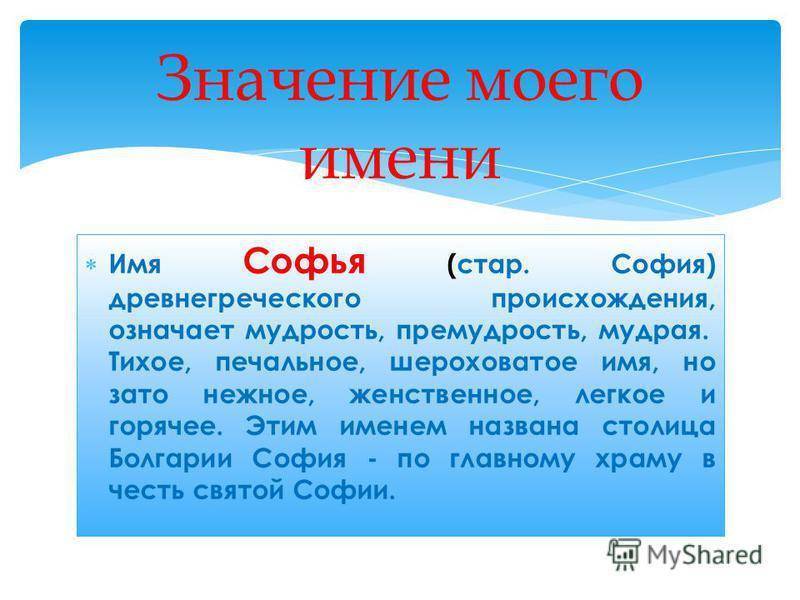 Значение моего имени

Имя Софья (стар. София) древнегреческого происхождения, означает мудрость, премудрость, мудрая. Тихое, печальное, шероховатое имя, но зато нежное, женственное, легкое и горячее. Этим именем названа столица Болгарии София - по главному храму в честь святой Софии.

MyShared